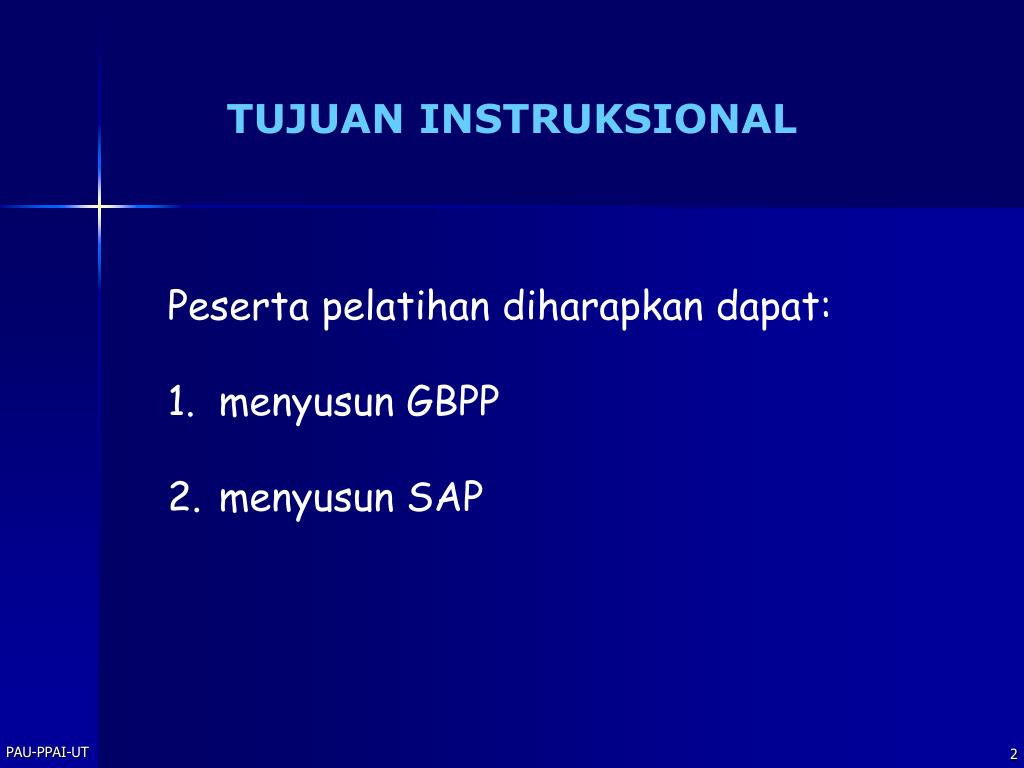 TUJUAN INSTRUKSIONAL

Peserta pelatihan diharapkan dapat:

1. menyusun GBPP

2. menyusun SAP

PAU-PPAI-UT

2